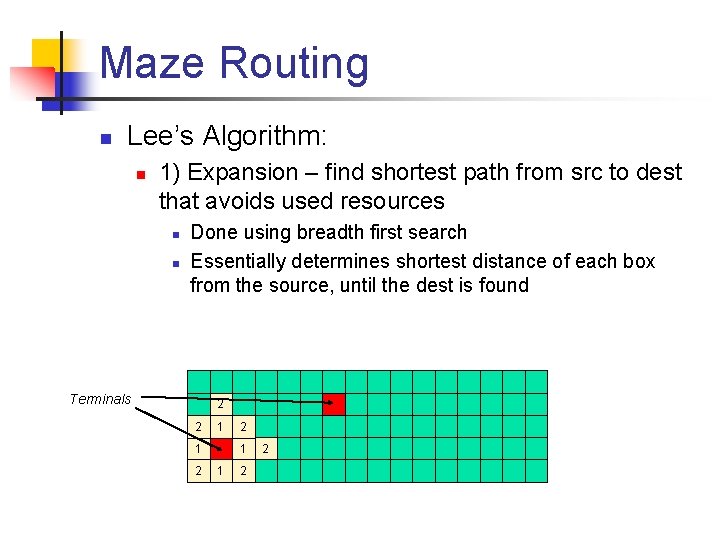 Maze Routing

Lee's Algorithm:

1) Expansion – find shortest path from src to dest that avoids used resources

Done using breadth first search

Essentially determines shortest distance of each box from the source, until the dest is found

Terminals

2
2 1 2
1 1 2
2 1 2